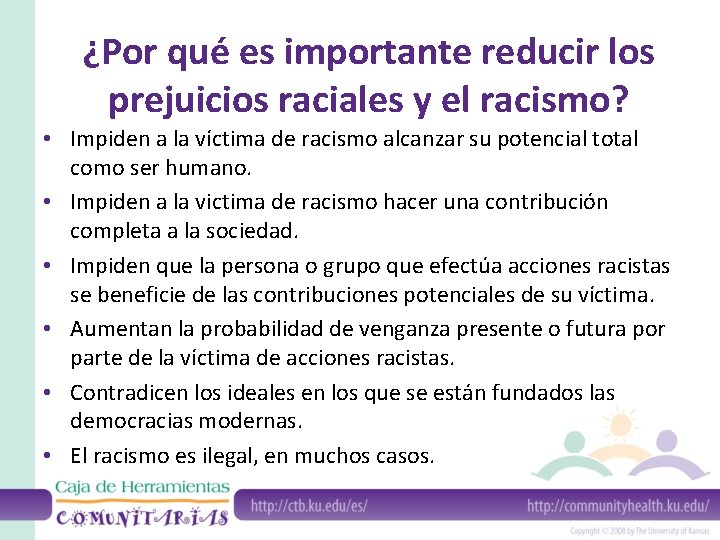 ¿Por qué es importante reducir los prejuicios raciales y el racismo?

• Impiden a la víctima de racismo alcanzar su potencial total como ser humano.
• Impiden a la victima de racismo hacer una contribución completa a la sociedad.
• Impiden que la persona o grupo que efectúa acciones racistas se beneficie de las contribuciones potenciales de su víctima.
• Aumentan la probabilidad de venganza presente o futura por parte de la víctima de acciones racistas.
• Contradicen los ideales en los que se están fundados las democracias modernas.
• El racismo es ilegal, en muchos casos.

Caja de Herramientas
COMUNITARIAS

http://ctb.ku.edu/es/

http://communityhealth.ku.edu/

Copyright © 2008 by The University of Kansas